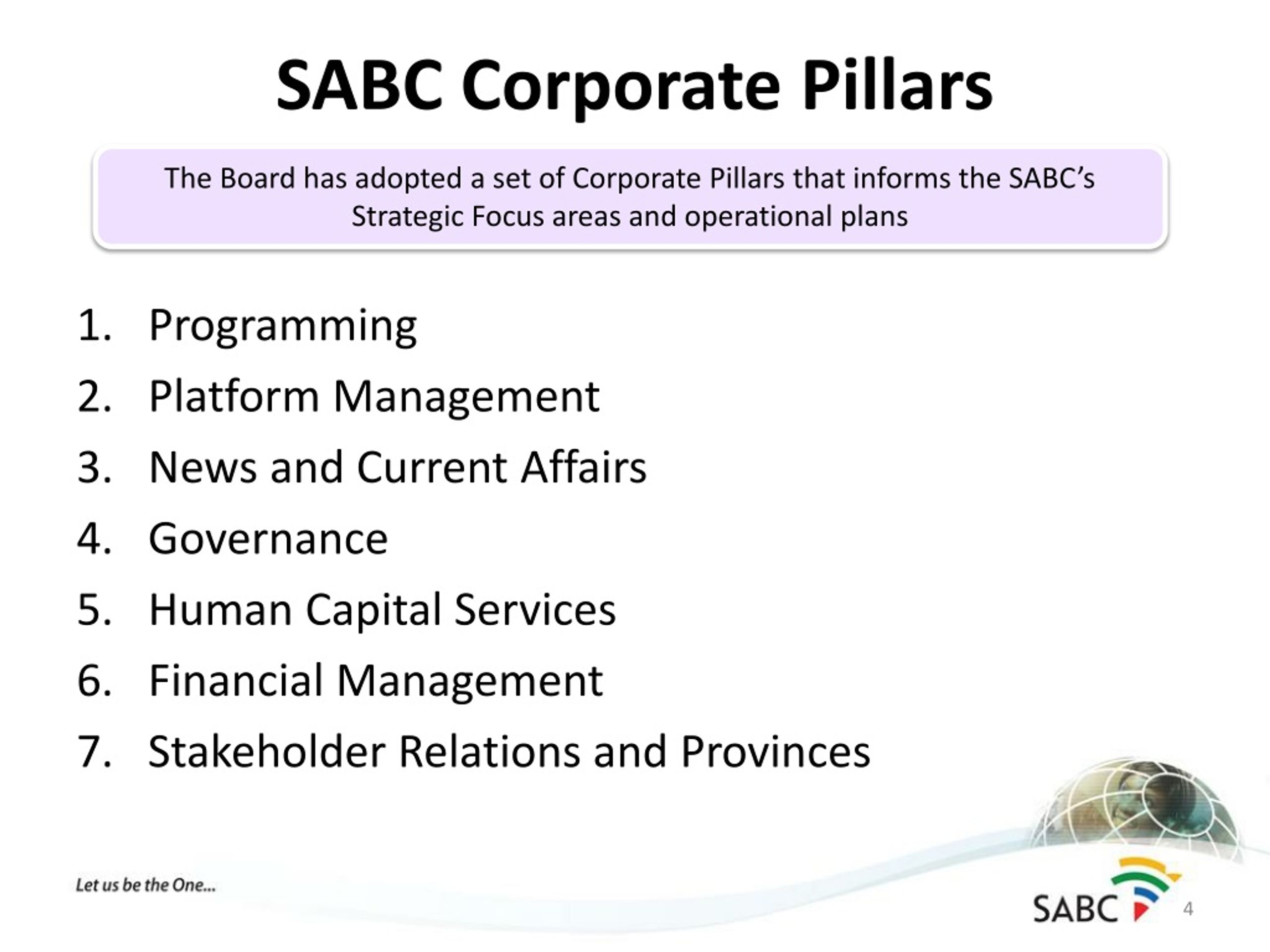 SABC Corporate Pillars

The Board has adopted a set of Corporate Pillars that informs the SABC's Strategic Focus areas and operational plans

1. Programming
2. Platform Management
3. News and Current Affairs
4. Governance
5. Human Capital Services
6. Financial Management
7. Stakeholder Relations and Provinces

Let us be the One...

SABC

4